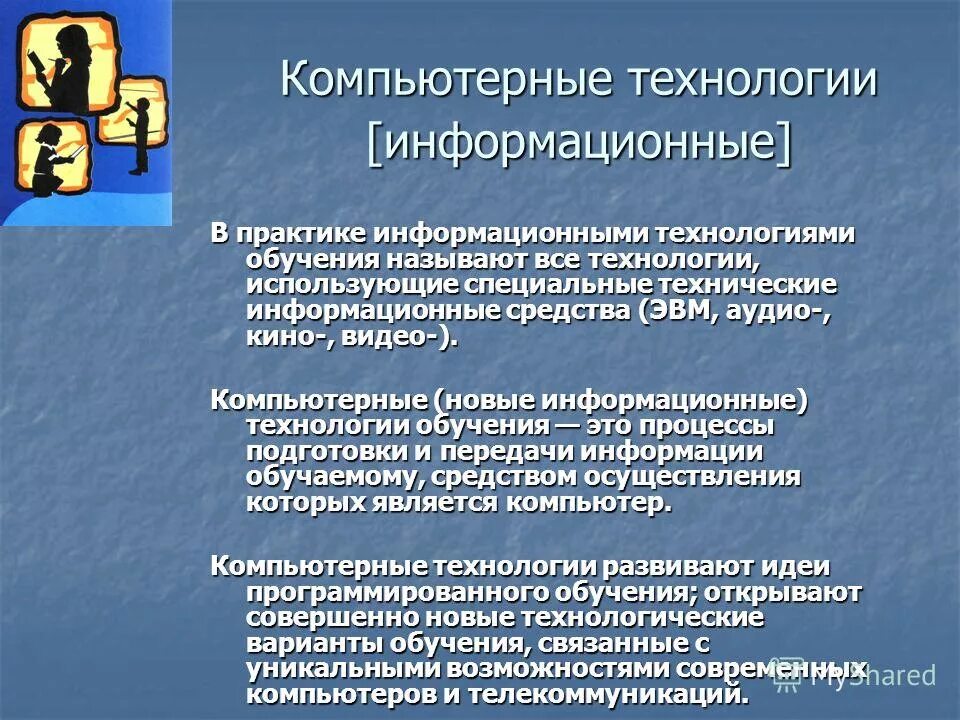 Компьютерные технологии [информационные]

В практике информационными технологиями обучения называют все технологии, использующие специальные технические информационные средства (ЭВМ, аудио-, кино-, видео-).

Компьютерные (новые информационные) технологии обучения — это процессы подготовки и передачи информации обучаемому, средством осуществления которых является компьютер.

Компьютерные технологии развивают идеи программированного обучения; открывают совершенно новые технологические варианты обучения, связанные с уникальными возможностями современных компьютеров и телекоммуникаций.

MyShared